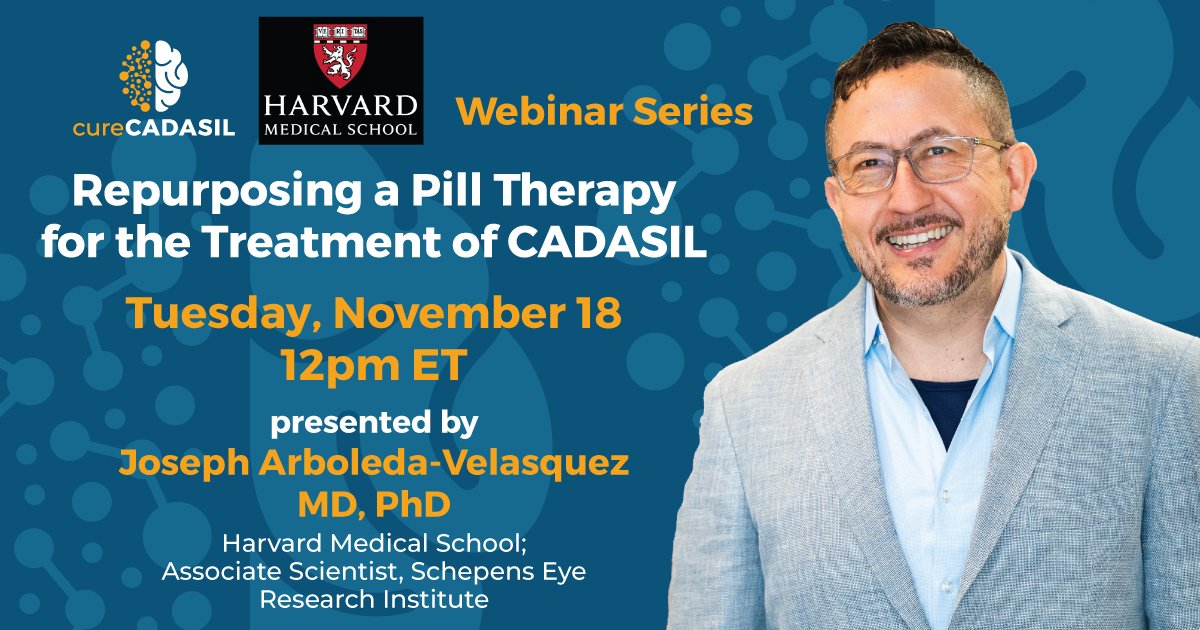 cureCADASIL

VE RI TAS

HARVARD MEDICAL SCHOOL

Webinar Series

Repurposing a Pill Therapy for the Treatment of CADASIL

Tuesday, November 18 12pm ET

presented by

Joseph Arboleda-Velasquez MD, PhD

Harvard Medical School; Associate Scientist, Schepens Eye Research Institute